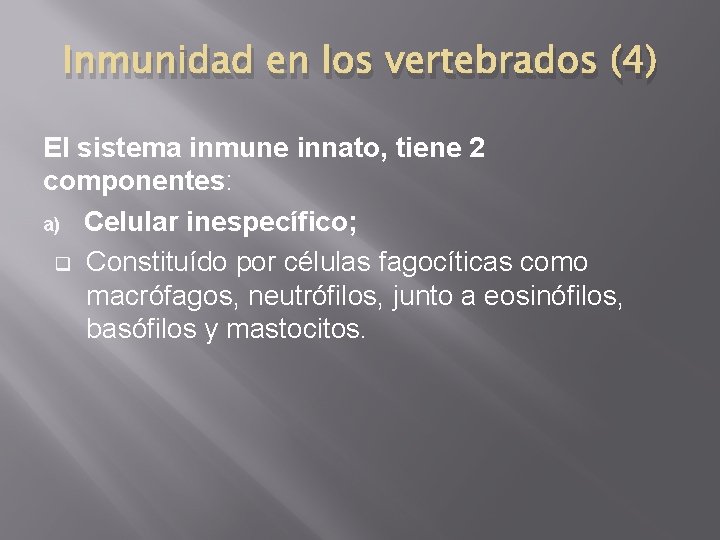 Inmunidad en los vertebrados (4)

El sistema inmune innato, tiene 2 componentes:

a) Celular inespecífico;

Constituído por células fagocíticas como macrófagos, neutrófilos, junto a eosinófilos, basófilos y mastocitos.